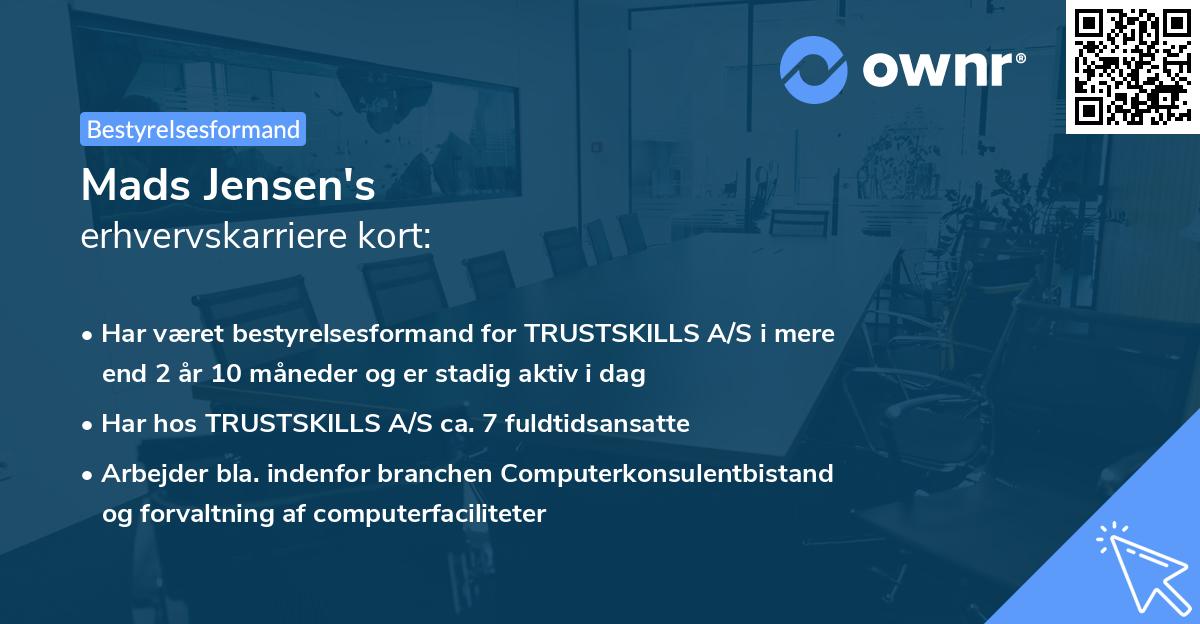 ownr®

Bestyrelsesformand

Mads Jensen's
erhvervskarriere kort:

• Har været bestyrelsesformand for TRUSTSKILLS A/S i mere end 2 år 10 måneder og er stadig aktiv i dag
• Har hos TRUSTSKILLS A/S ca. 7 fuldtidsansatte
• Arbejder bla. indenfor branchen Computerkonsulentbistand og forvaltning af computerfaciliteter